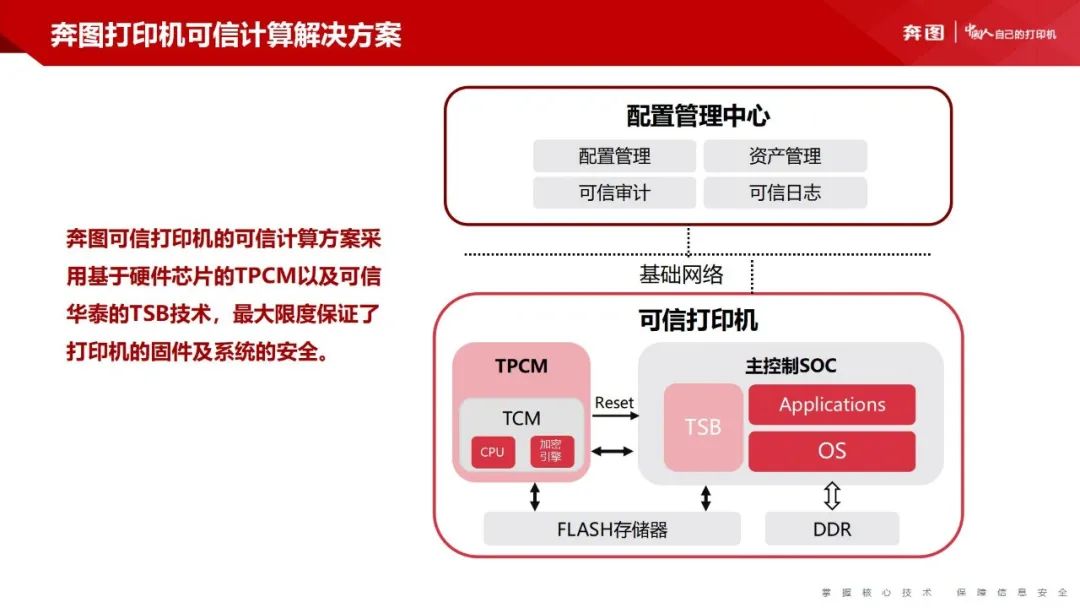 奔图打印机可信计算解决方案

奔图 | 中国人自己的打印机

奔图可信打印机的可信计算方案采用基于硬件芯片的TPCM以及可信华泰的TSB技术，最大限度保证了打印机的固件及系统的安全。

配置管理中心

配置管理
资产管理
可信审计
可信日志

基础网络

可信打印机

TPCM

TCM

CPU
加密引擎

Reset

主控制SOC

TSB

Applications

OS

FLASH存储器

DDR

掌握核心技术 保障信息安全